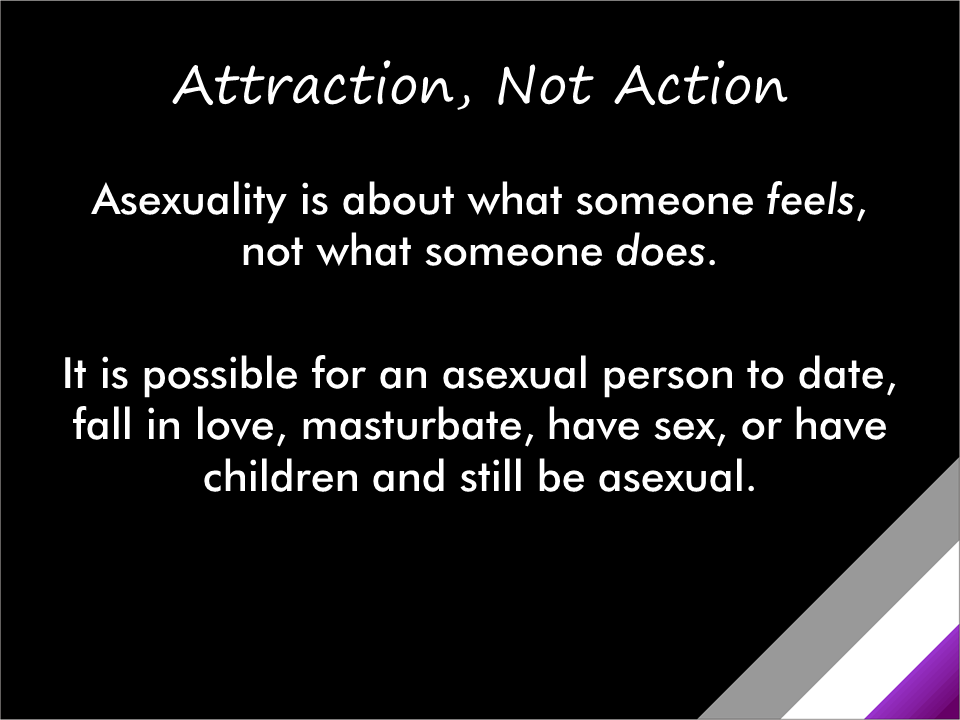 Attraction, Not Action

Asexuality is about what someone feels, not what someone does.

It is possible for an asexual person to date, fall in love, masturbate, have sex, or have children and still be asexual.